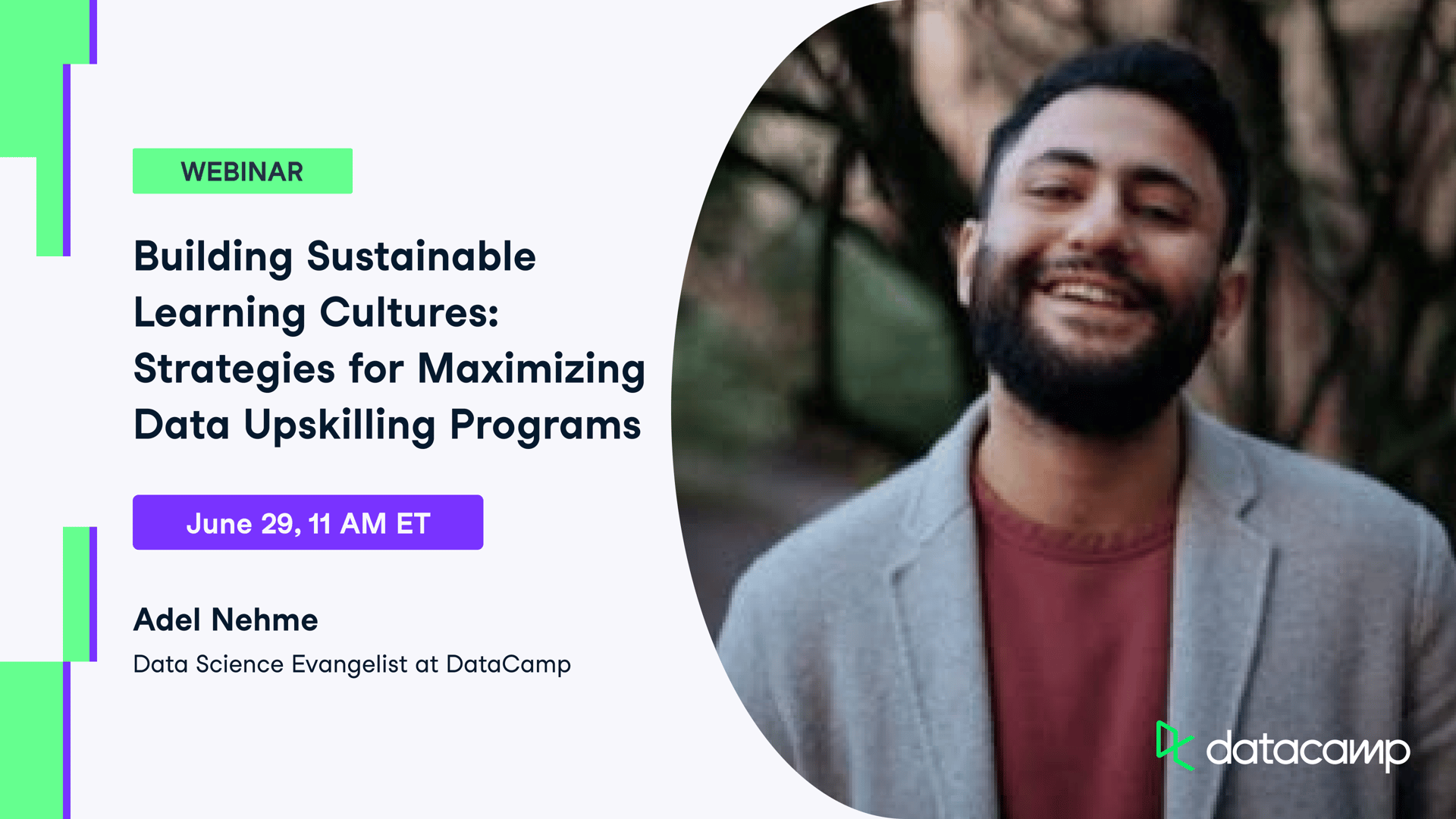 WEBINAR

Building Sustainable Learning Cultures: Strategies for Maximizing Data Upskilling Programs

June 29, 11 AM ET

Adel Nehme

Data Science Evangelist at DataCamp

datacamp